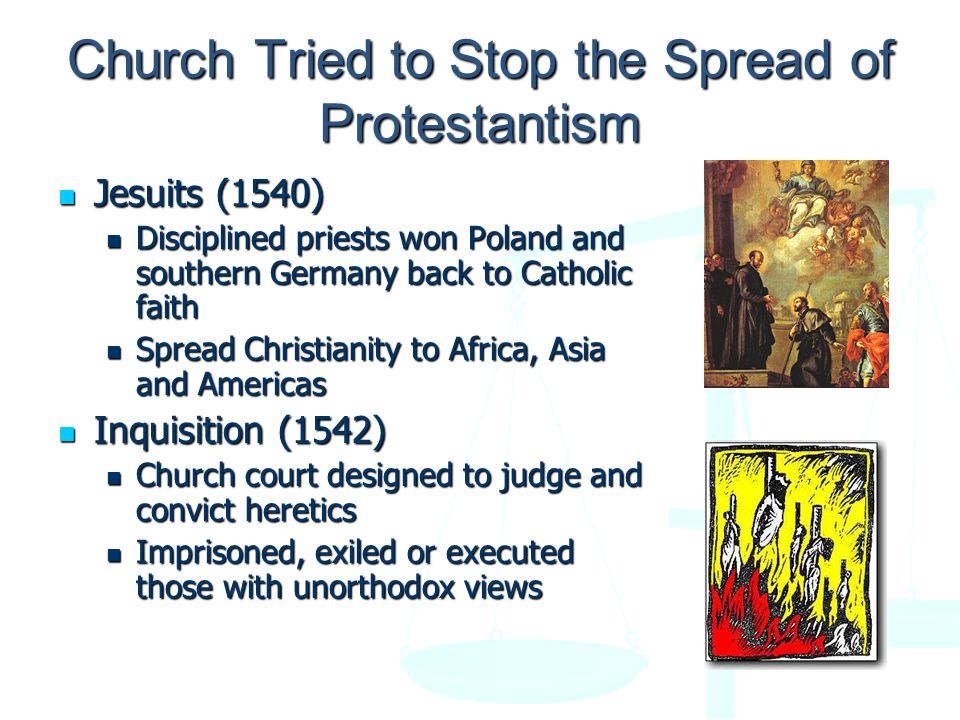 Church Tried to Stop the Spread of Protestantism

- Jesuits (1540)
  - Disciplined priests won Poland and southern Germany back to Catholic faith
  - Spread Christianity to Africa, Asia and Americas
- Inquisition (1542)
  - Church court designed to judge and convict heretics
  - Imprisoned, exiled or executed those with unorthodox views